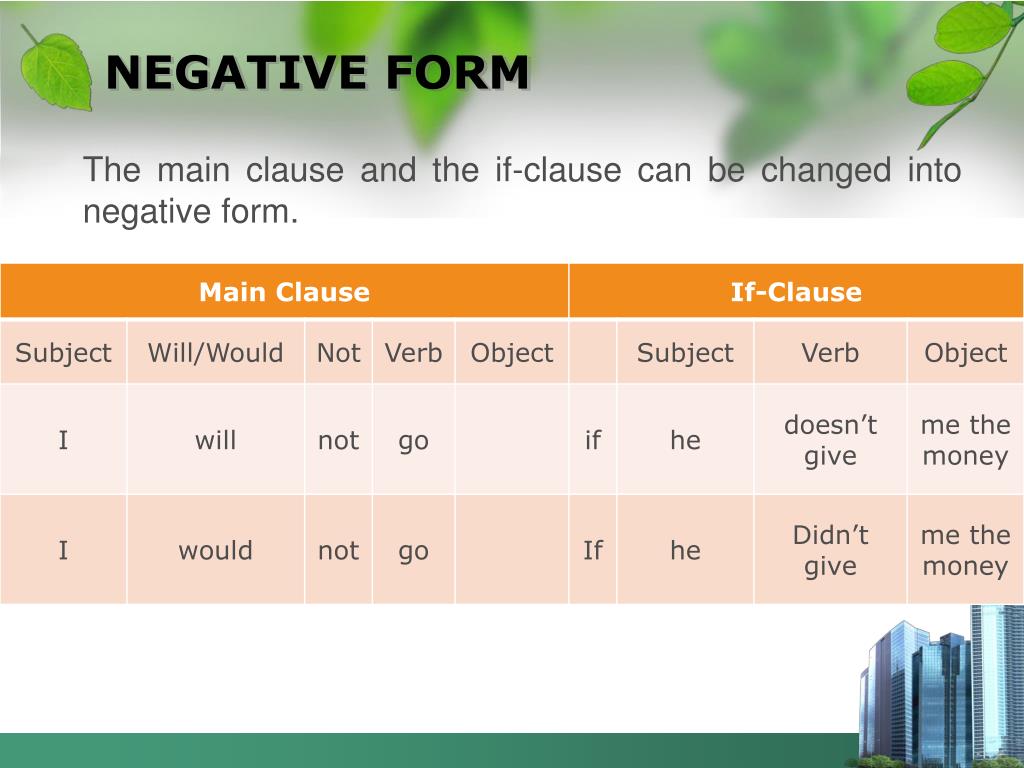 NEGATIVE FORM

The main clause and the if-clause can be changed into negative form.

| Main Clause | | | | | If-Clause | | | |
|---|---|---|---|---|---|---|---|---|
| Subject | Will/Would | Not | Verb | Object | | Subject | Verb | Object |
| I | will | not | go | | if | he | doesn't give | me the money |
| I | would | not | go | | If | he | Didn't give | me the money |